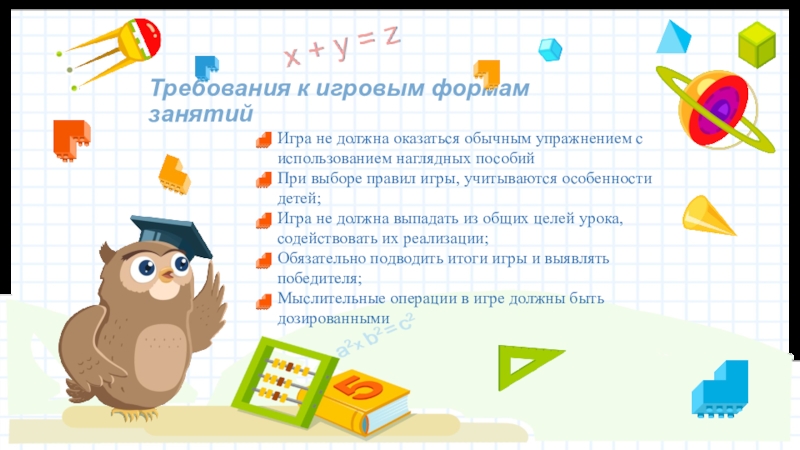 $x + y = z$

Требования к игровым формам занятий

Игра не должна оказаться обычным упражнением с использованием наглядных пособий

При выборе правил игры, учитываются особенности детей;

Игра не должна выпадать из общих целей урока, содействовать их реализации;

Обязательно подводить итоги игры и выявлять победителя;

Мыслительные операции в игре должны быть дозированными

$a^2 + b^2 = c^2$

5